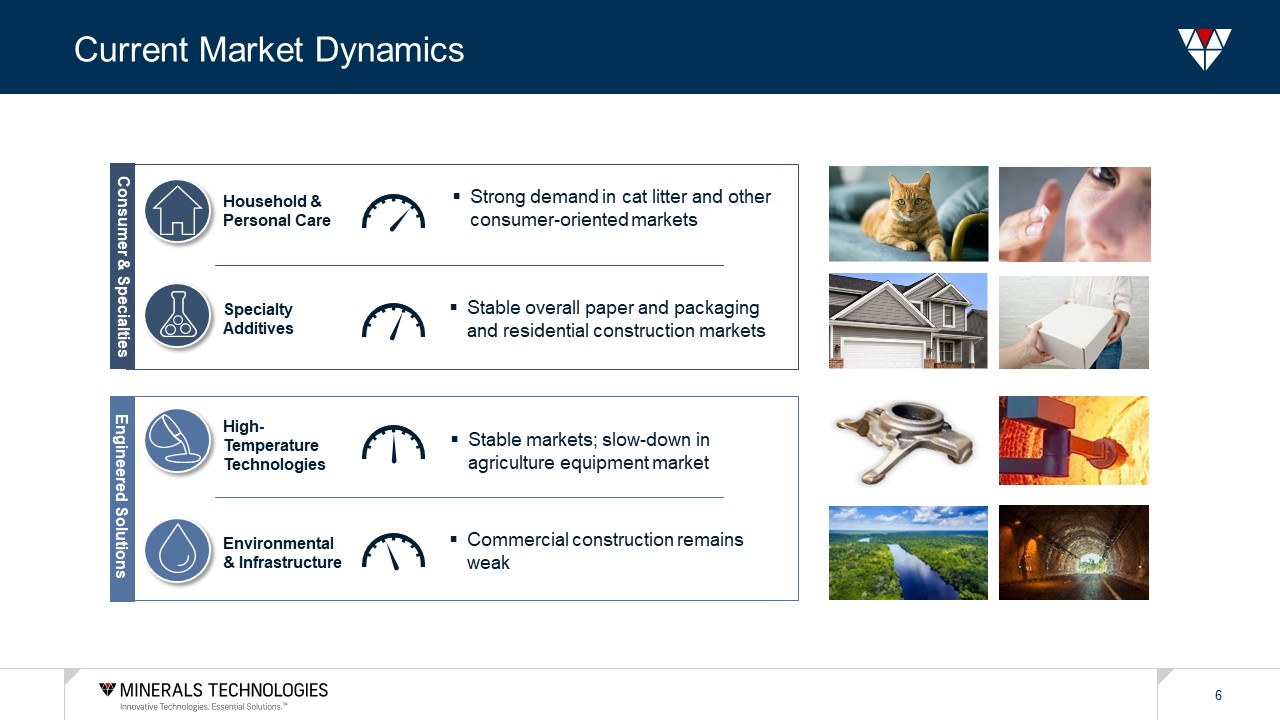 Current Market Dynamics

Consumer & Specialties

Household & Personal Care

▪ Strong demand in cat litter and other consumer-oriented markets

Specialty Additives

▪ Stable overall paper and packaging and residential construction markets

Engineered Solutions

High-Temperature Technologies

▪ Stable markets; slow-down in agriculture equipment market

Environmental & Infrastructure

▪ Commercial construction remains weak

MINERALS TECHNOLOGIES
Innovative Technologies. Essential Solutions.™

6